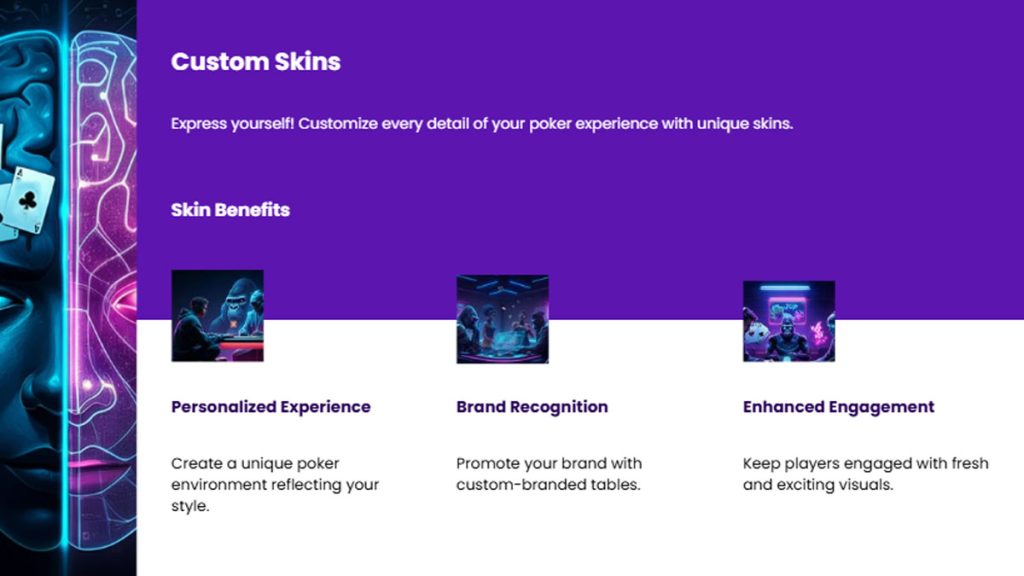 Custom Skins

Express yourself! Customize every detail of your poker experience with unique skins.

Skin Benefits

Personalized Experience

Create a unique poker environment reflecting your style.

Brand Recognition

Promote your brand with custom-branded tables.

Enhanced Engagement

Keep players engaged with fresh and exciting visuals.